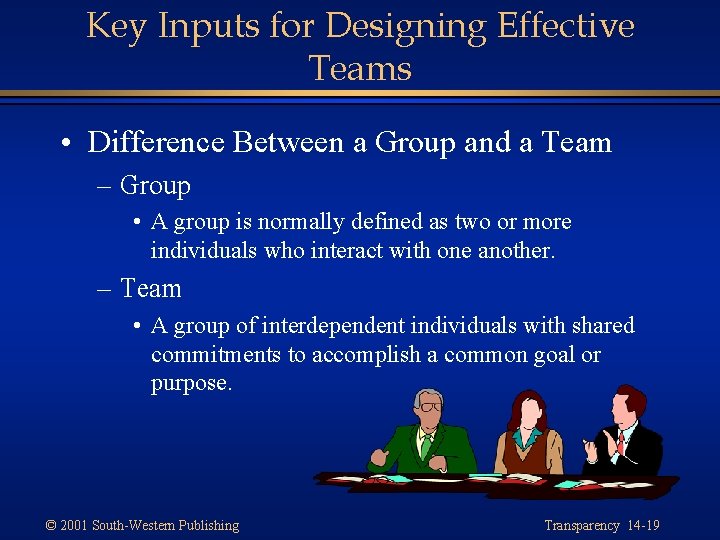 Key Inputs for Designing Effective Teams

• Difference Between a Group and a Team

– Group

• A group is normally defined as two or more individuals who interact with one another.

– Team

• A group of interdependent individuals with shared commitments to accomplish a common goal or purpose.

© 2001 South-Western Publishing

Transparency 14-19